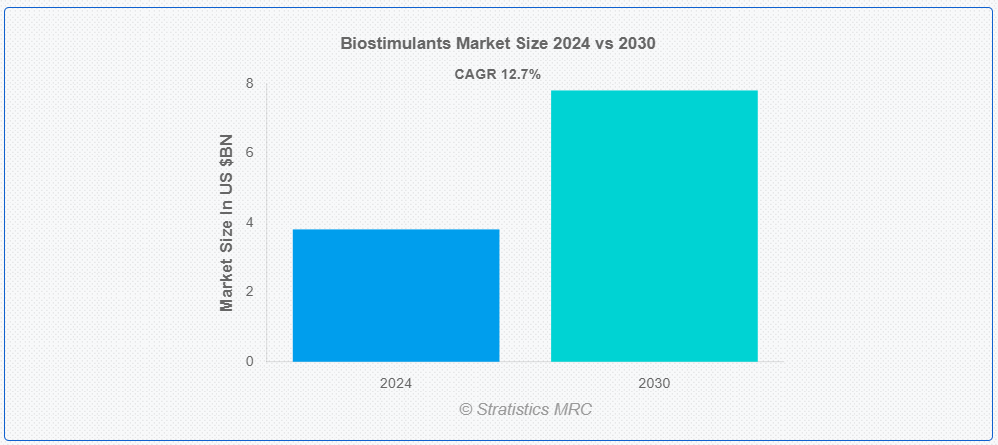 Biostimulants Market Size 2024 vs 2030

CAGR 12.7%

Market Size In US $BN

8
6
4
2
0

2024
2030

© Stratistics MRC